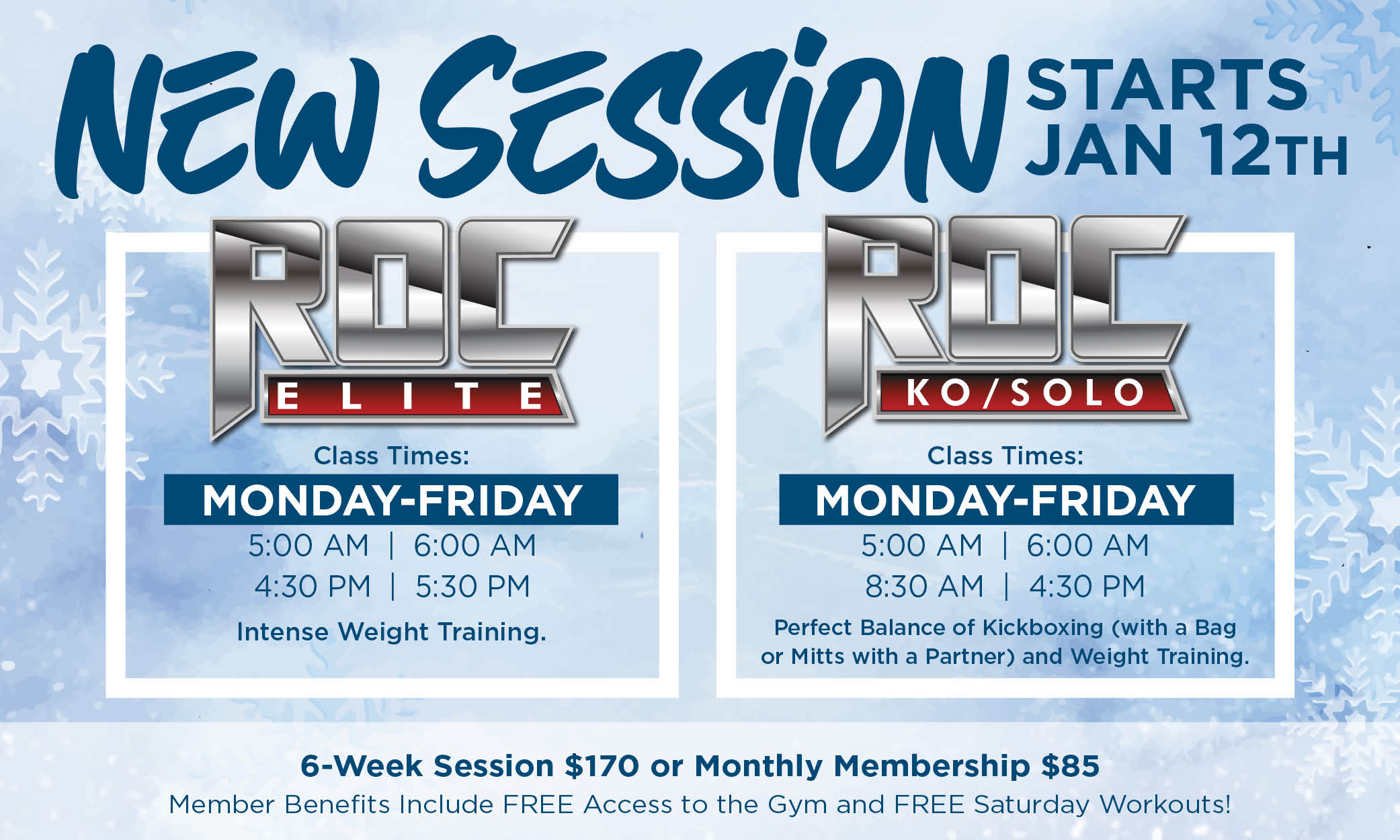 NEW SESSION STARTS JAN 12TH

ROC ELITE

Class Times:

MONDAY-FRIDAY

5:00 AM | 6:00 AM
4:30 PM | 5:30 PM

Intense Weight Training.

ROC KO/SOLO

Class Times:

MONDAY-FRIDAY

5:00 AM | 6:00 AM
8:30 AM | 4:30 PM

Perfect Balance of Kickboxing (with a Bag or Mitts with a Partner) and Weight Training.

6-Week Session $170 or Monthly Membership $85

Member Benefits Include FREE Access to the Gym and FREE Saturday Workouts!